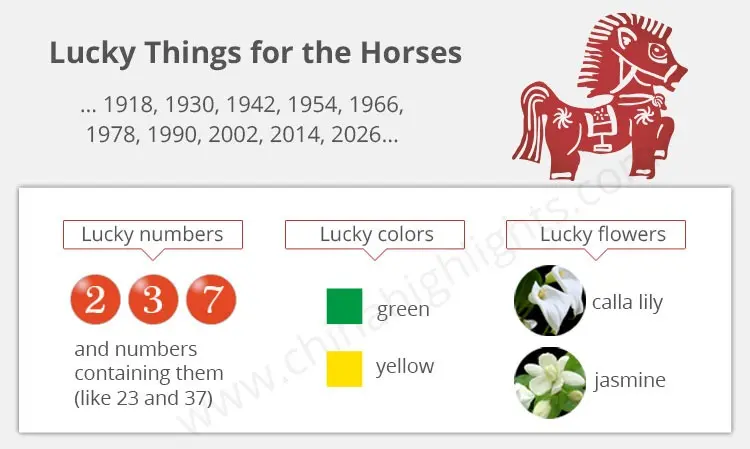 Lucky Things for the Horses

... 1918, 1930, 1942, 1954, 1966, 1978, 1990, 2002, 2014, 2026...

Lucky numbers

2 3 7

and numbers containing them (like 23 and 37)

Lucky colors

green

yellow

Lucky flowers

calla lily

jasmine

www.chinahighlights.com